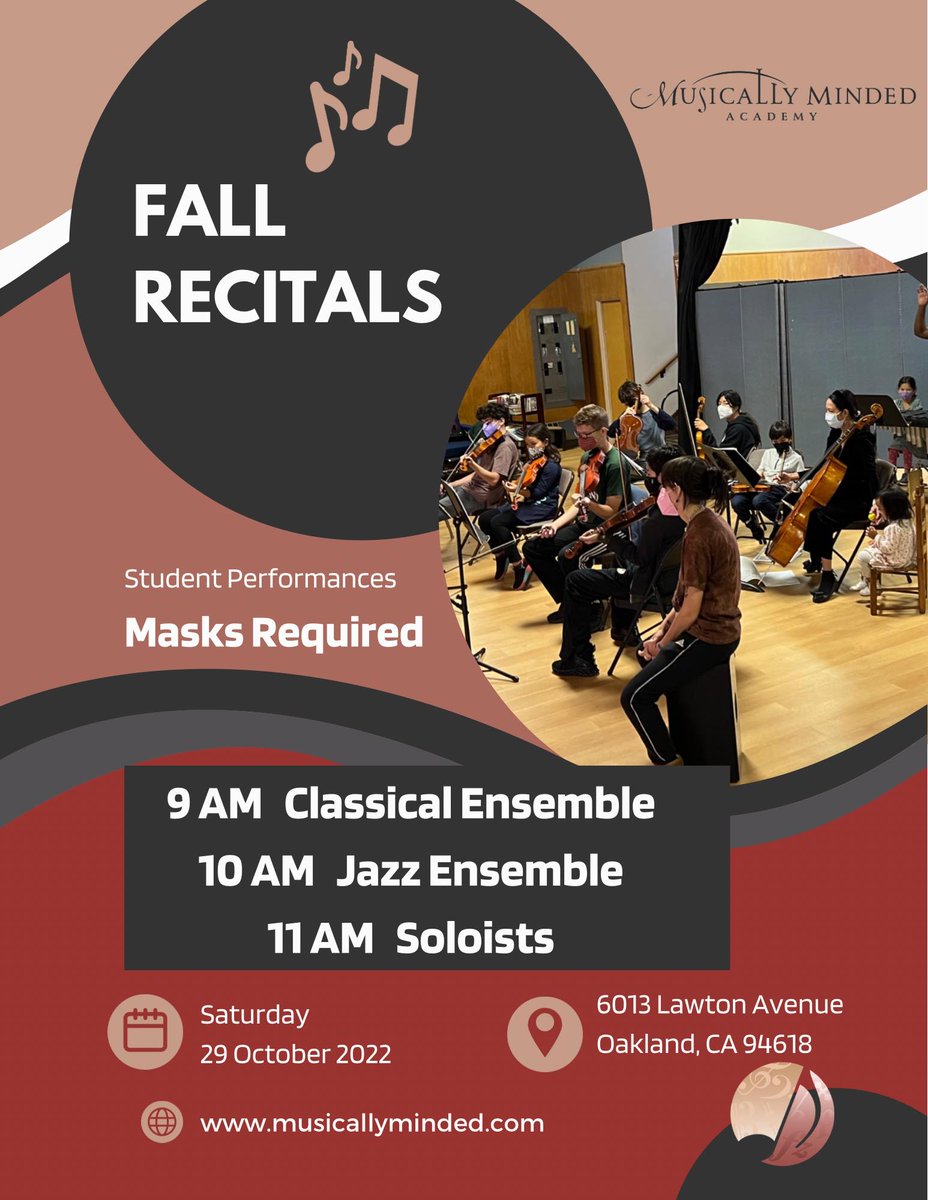 MUSICALLY MINDED
ACADEMY

FALL
RECITALS

Student Performances

Masks Required

9 AM Classical Ensemble
10 AM Jazz Ensemble
11 AM Soloists

Saturday
29 October 2022

6013 Lawton Avenue
Oakland, CA 94618

www.musicallyminded.com